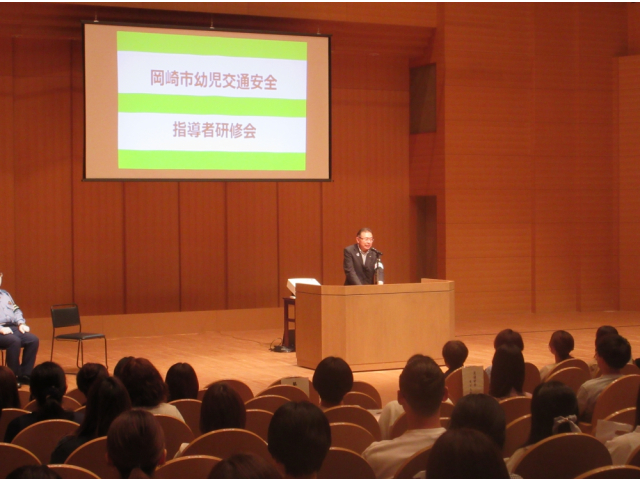 岡崎市幼児交通安全

指導者研修会